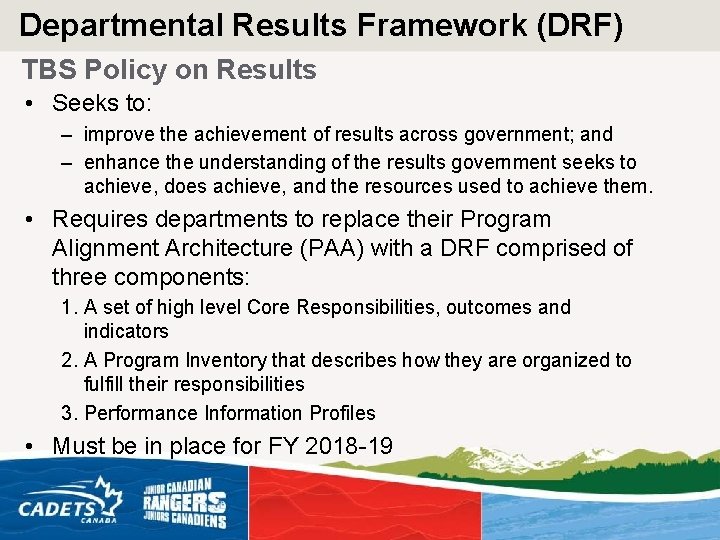 Departmental Results Framework (DRF)

TBS Policy on Results

• Seeks to:
– improve the achievement of results across government; and
– enhance the understanding of the results government seeks to achieve, does achieve, and the resources used to achieve them.

• Requires departments to replace their Program Alignment Architecture (PAA) with a DRF comprised of three components:
1. A set of high level Core Responsibilities, outcomes and indicators
2. A Program Inventory that describes how they are organized to fulfill their responsibilities
3. Performance Information Profiles

• Must be in place for FY 2018-19

CADETS CANADA

JUNIOR CANADIAN RANGERS JUNIORS CANADIENS